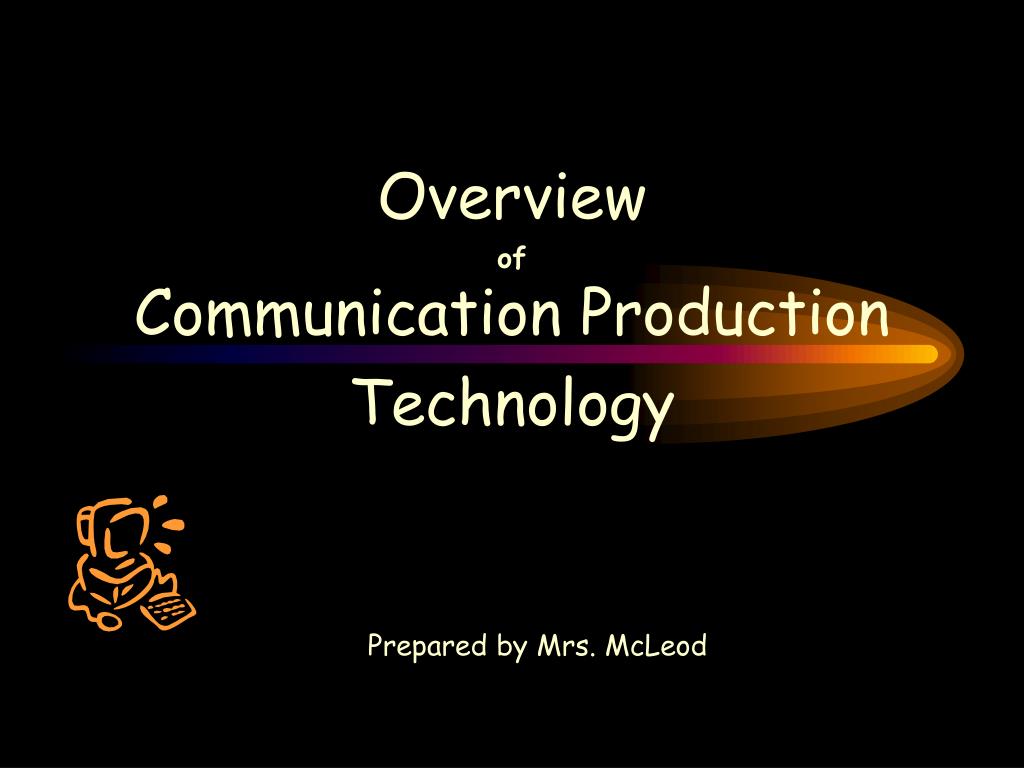 Overview
of
Communication Production Technology

Prepared by Mrs. McLeod